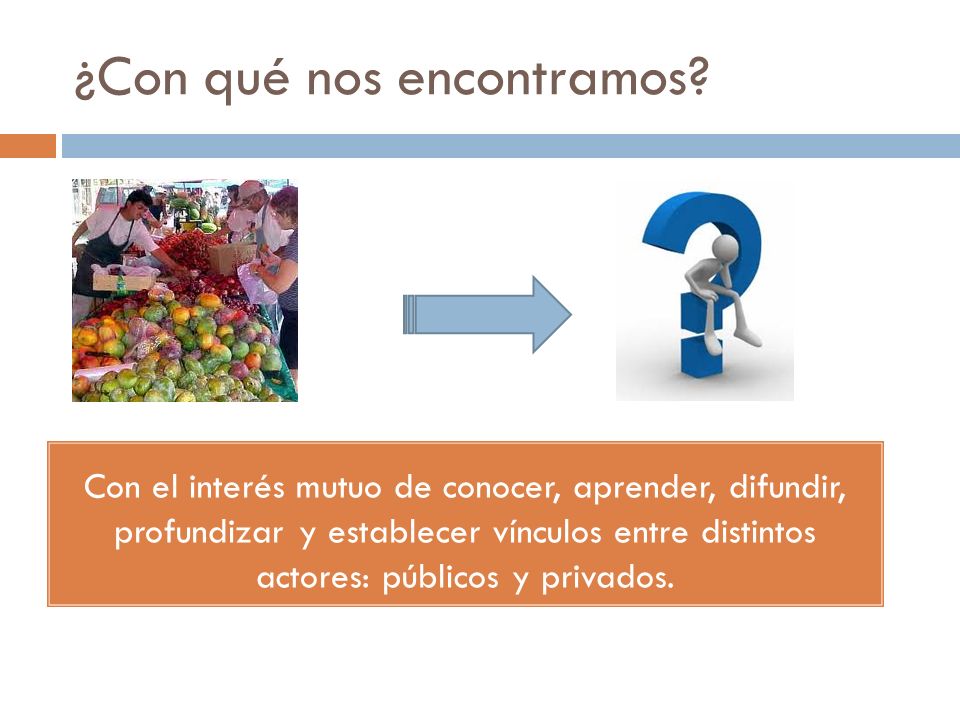 ¿Con qué nos encontramos?

Con el interés mutuo de conocer, aprender, difundir, profundizar y establecer vínculos entre distintos actores: públicos y privados.